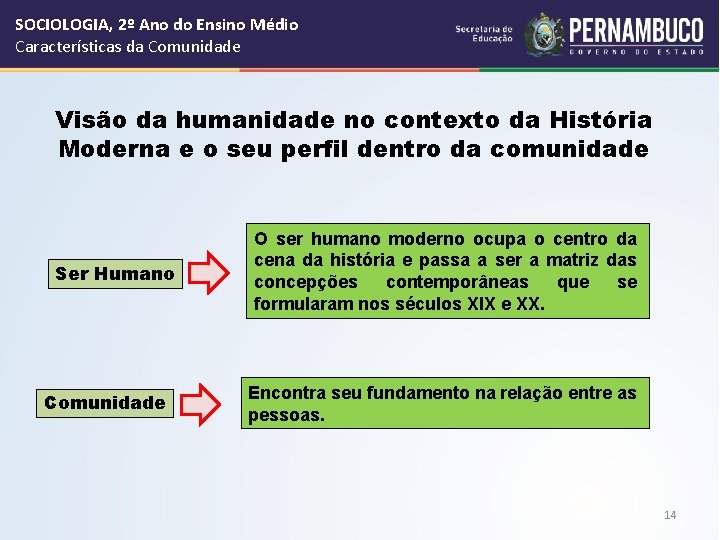 SOCIOLOGIA, 2º Ano do Ensino Médio
Características da Comunidade

Secretaria de Educação

PERNAMBUCO
GOVERNO DO ESTADO

Visão da humanidade no contexto da História Moderna e o seu perfil dentro da comunidade

Ser Humano

O ser humano moderno ocupa o centro da cena da história e passa a ser a matriz das concepções contemporâneas que se formularam nos séculos XIX e XX.

Comunidade

Encontra seu fundamento na relação entre as pessoas.

14